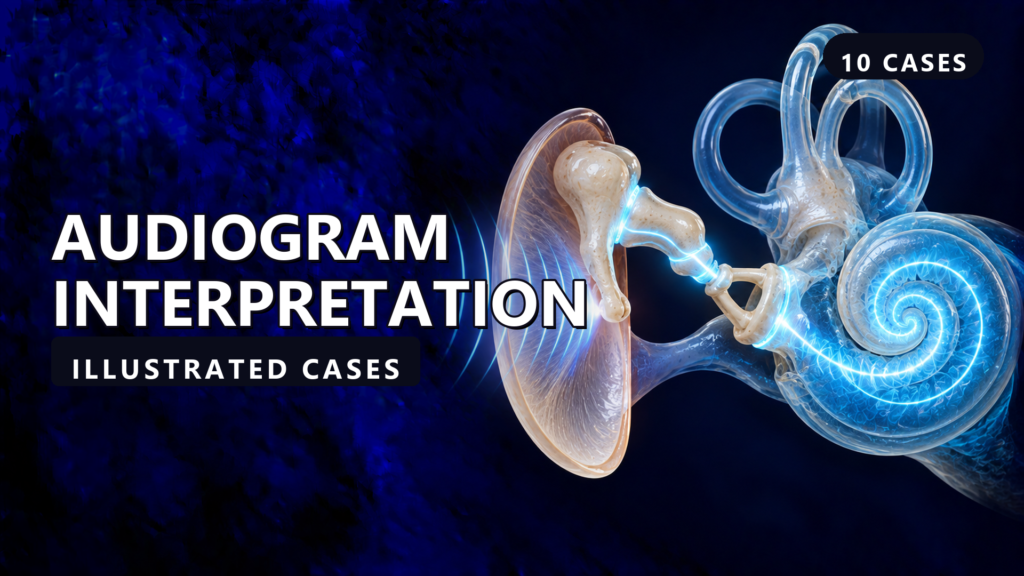 10 CASES

AUDIOGRAM INTERPRETATION

ILLUSTRATED CASES